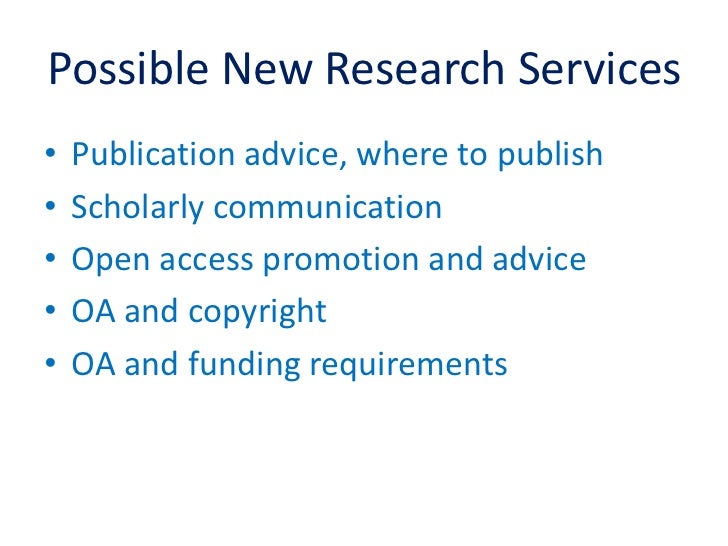 Possible New Research Services

• Publication advice, where to publish
• Scholarly communication
• Open access promotion and advice
• OA and copyright
• OA and funding requirements